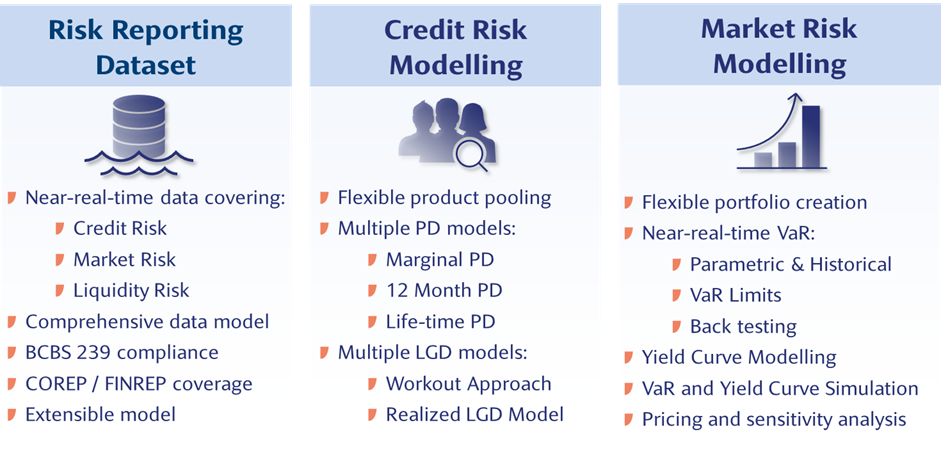 Risk Reporting Dataset

Near-real-time data covering:
Credit Risk
Market Risk
Liquidity Risk
Comprehensive data model
BCBS 239 compliance
COREP / FINREP coverage
Extensible model

Credit Risk Modelling

Flexible product pooling
Multiple PD models:
Marginal PD
12 Month PD
Life-time PD
Multiple LGD models:
Workout Approach
Realized LGD Model

Market Risk Modelling

Flexible portfolio creation
Near-real-time VaR:
Parametric & Historical
VaR Limits
Back testing
Yield Curve Modelling
VaR and Yield Curve Simulation
Pricing and sensitivity analysis